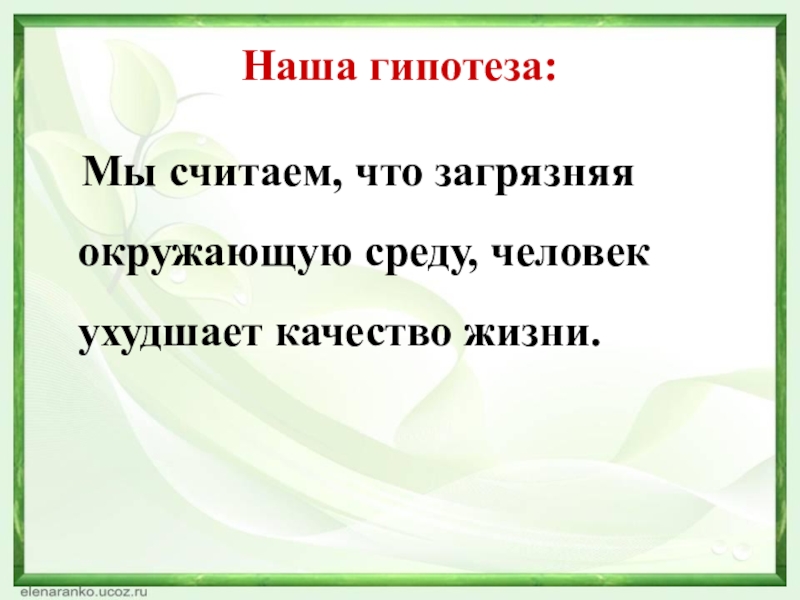 Наша гипотеза:

Мы считаем, что загрязняя окружающую среду, человек ухудшает качество жизни.

elenaranko.ucoz.ru